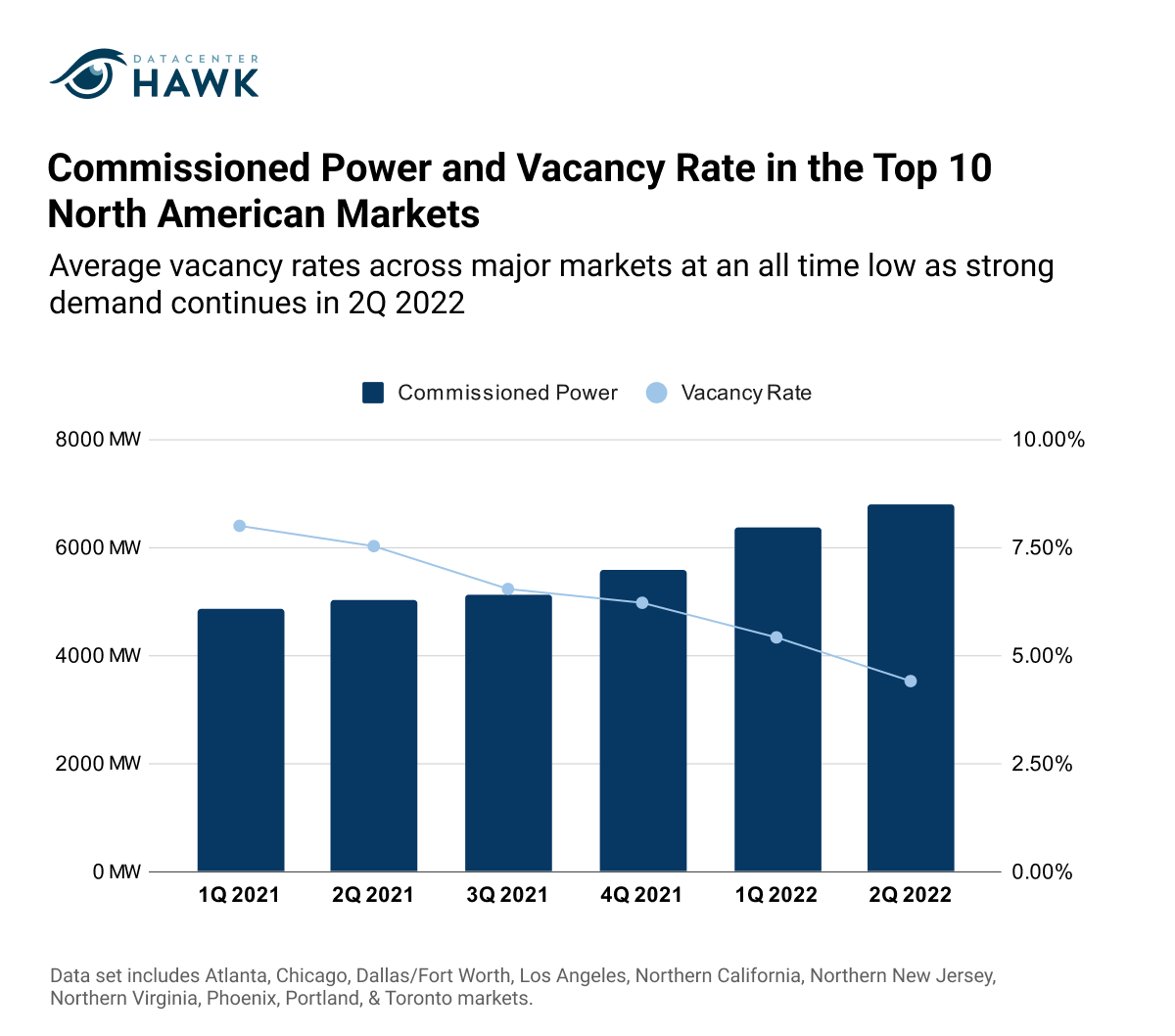 DATACENTER
HAWK

Commissioned Power and Vacancy Rate in the Top 10 North American Markets

Average vacancy rates across major markets at an all time low as strong demand continues in 2Q 2022

Commissioned Power
Vacancy Rate

8000 MW
6000 MW
4000 MW
2000 MW
0 MW

10.00%
7.50%
5.00%
2.50%
0.00%

1Q 2021
2Q 2021
3Q 2021
4Q 2021
1Q 2022
2Q 2022

Data set includes Atlanta, Chicago, Dallas/Fort Worth, Los Angeles, Northern California, Northern New Jersey, Northern Virginia, Phoenix, Portland, & Toronto markets.